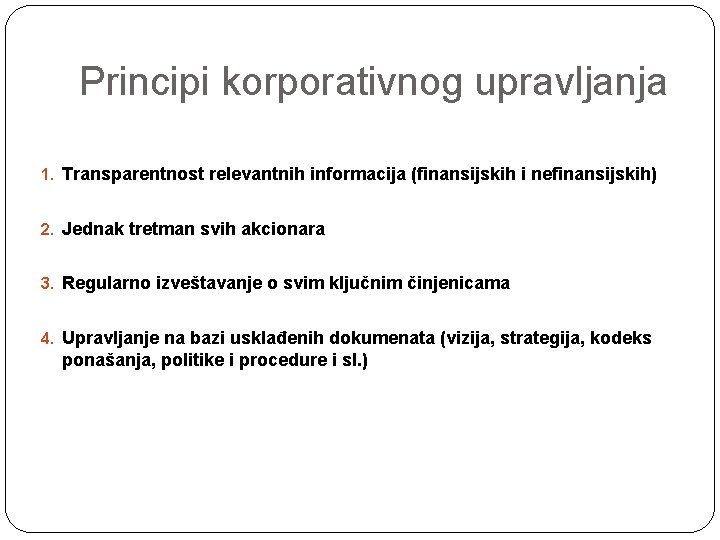 Principi korporativnog upravljanja

1. Transparentnost relevantnih informacija (finansijskih i nefinansijskih)

2. Jednak tretman svih akcionara

3. Regularno izveštavanje o svim ključnim činjenicama

4. Upravljanje na bazi usklađenih dokumenata (vizija, strategija, kodeks ponašanja, politike i procedure i sl.)